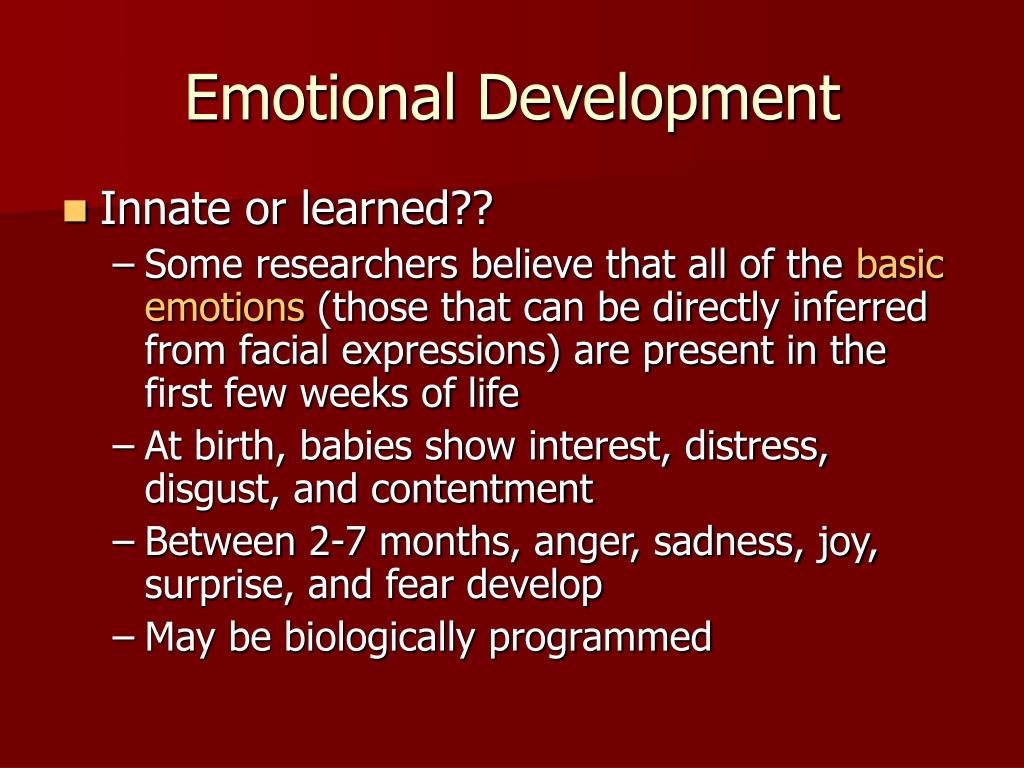 Emotional Development

Innate or learned??

– Some researchers believe that all of the basic emotions (those that can be directly inferred from facial expressions) are present in the first few weeks of life

– At birth, babies show interest, distress, disgust, and contentment

– Between 2-7 months, anger, sadness, joy, surprise, and fear develop

– May be biologically programmed